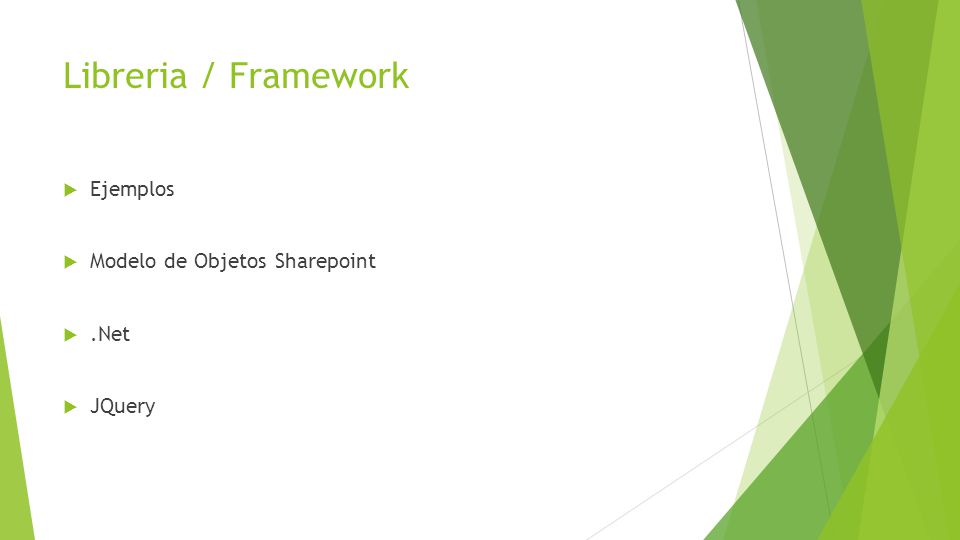 Libreria / Framework

Ejemplos

Modelo de Objetos Sharepoint

.Net

JQuery